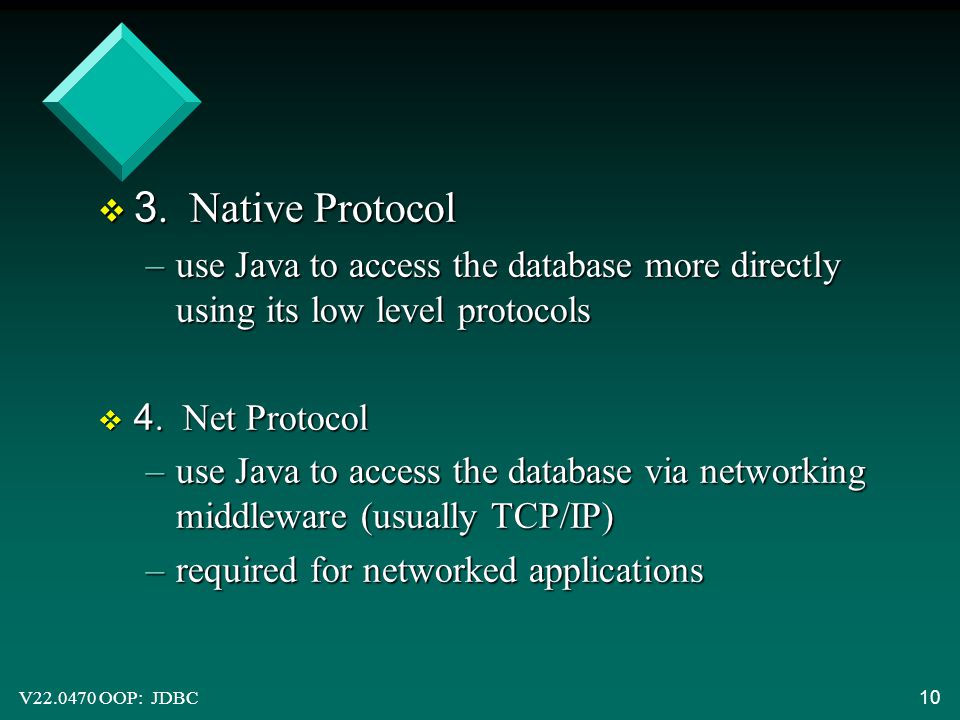 ❖ 3. Native Protocol

– use Java to access the database more directly using its low level protocols

❖ 4. Net Protocol

– use Java to access the database via networking middleware (usually TCP/IP)

– required for networked applications

V22.0470 OOP: JDBC

10